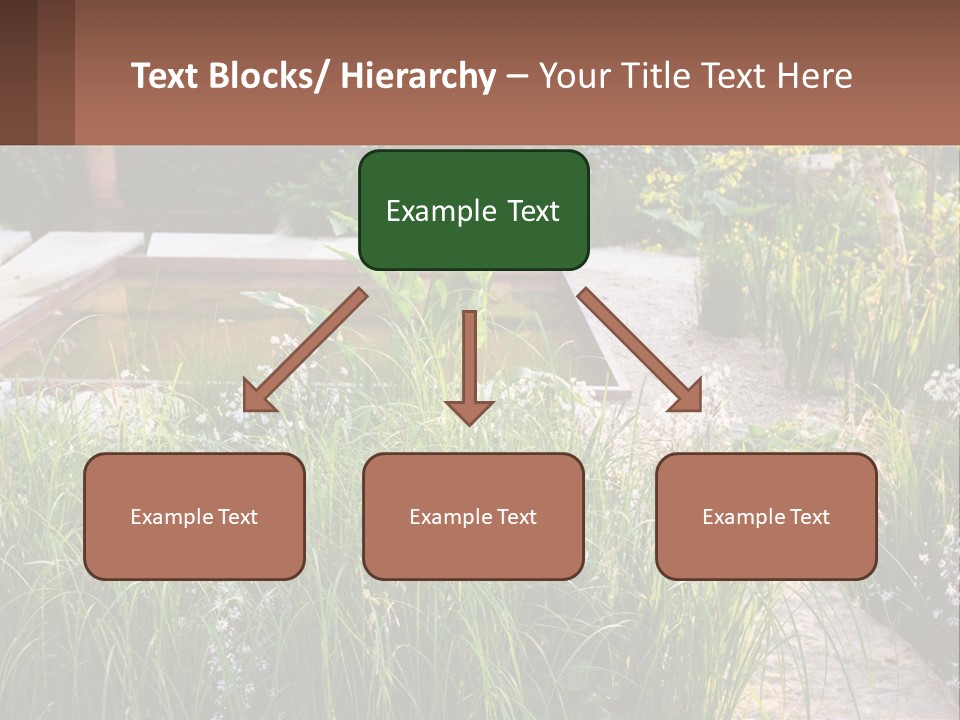 Text Blocks/ Hierarchy – Your Title Text Here

Example Text

Example Text

Example Text

Example Text